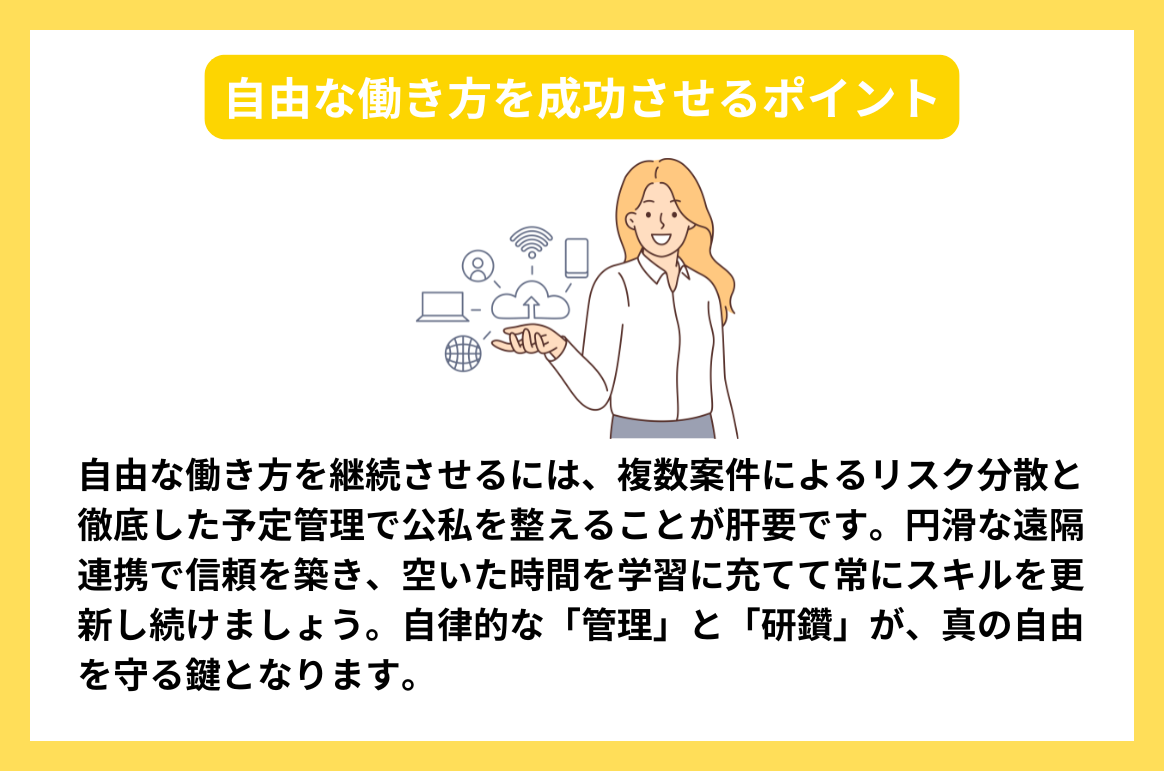 自由な働き方を成功させるポイント

自由な働き方を継続させるには、複数案件によるリスク分散と徹底した予定管理で公私を整えることが肝要です。円滑な遠隔連携で信頼を築き、空いた時間を学習に充てて常にスキルを更新し続けましょう。自律的な「管理」と「研鑽」が、真の自由を守る鍵となります。